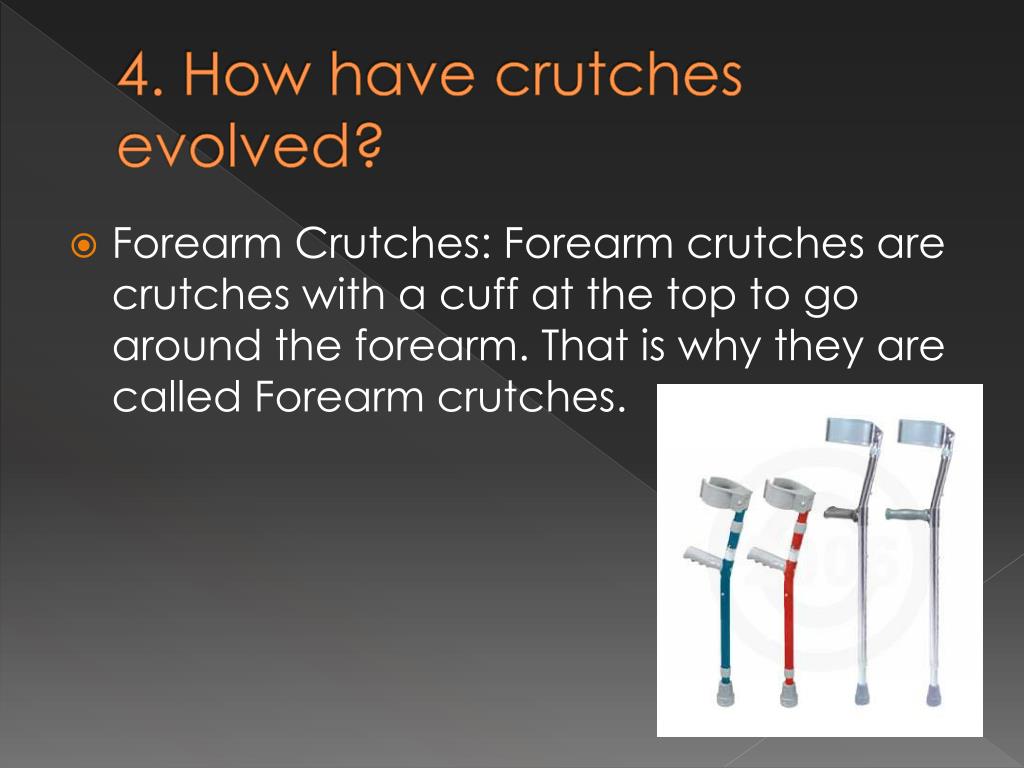 4. How have crutches evolved?

Forearm Crutches: Forearm crutches are crutches with a cuff at the top to go around the forearm. That is why they are called Forearm crutches.